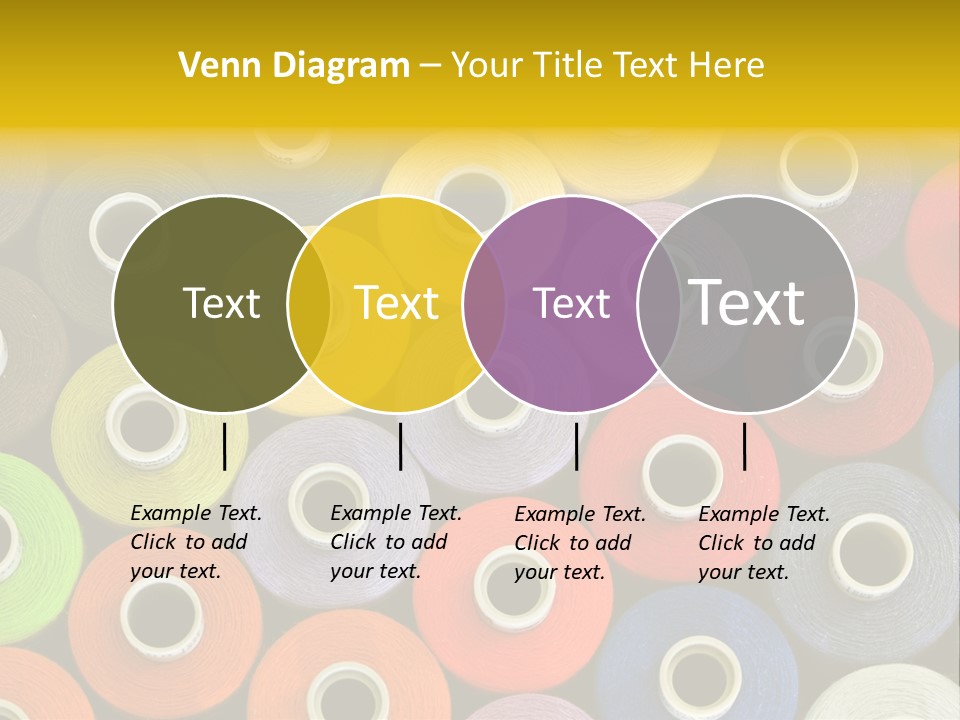 Venn Diagram – Your Title Text Here

Text

Text

Text

Text

Example Text. Click to add your text.

Example Text. Click to add your text.

Example Text. Click to add your text.

Example Text. Click to add your text.